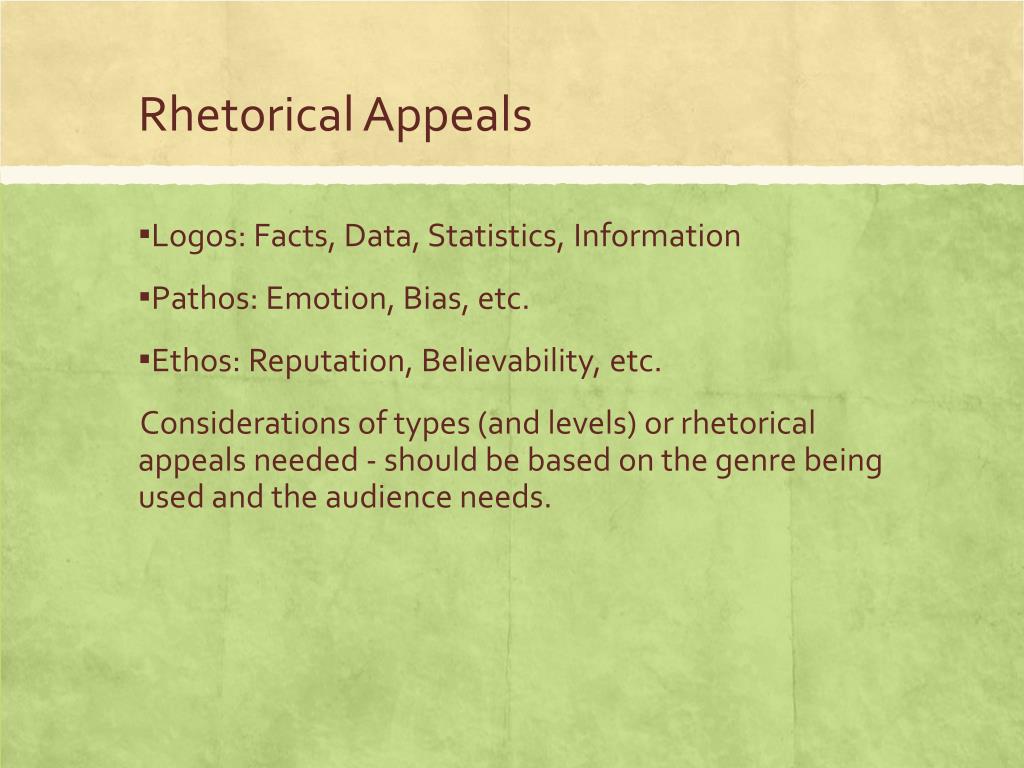 Rhetorical Appeals

▪Logos: Facts, Data, Statistics, Information

▪Pathos: Emotion, Bias, etc.

▪Ethos: Reputation, Believability, etc.

Considerations of types (and levels) or rhetorical appeals needed - should be based on the genre being used and the audience needs.